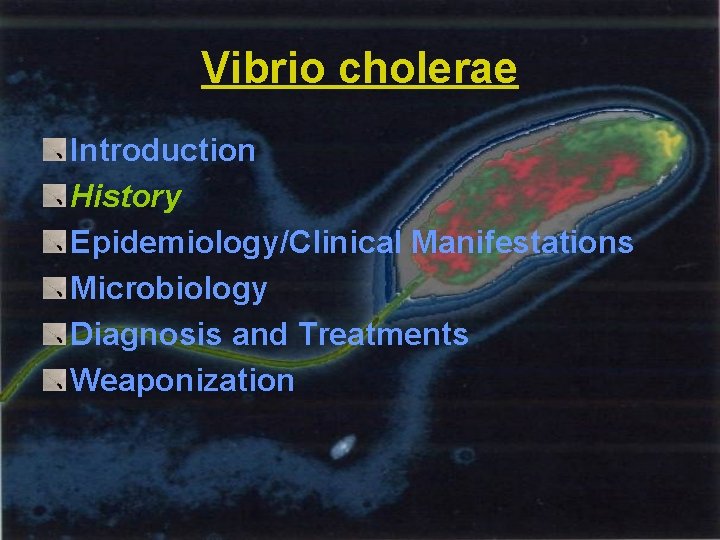 Vibrio cholerae

Introduction
History
Epidemiology/Clinical Manifestations
Microbiology
Diagnosis and Treatments
Weaponization